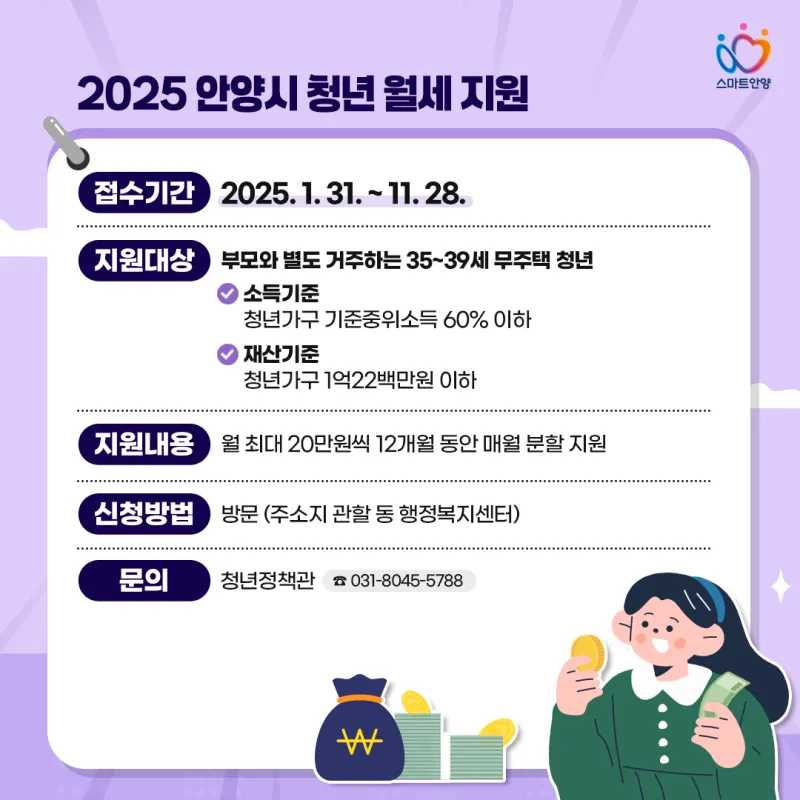 스마트안양

2025 안양시 청년 월세 지원

접수기간 2025. 1. 31. ~ 11. 28.

지원대상 부모와 별도 거주하는 35~39세 무주택 청년

소득기준
청년가구 기준중위소득 60% 이하

재산기준
청년가구 1억22백만원 이하

지원내용 월 최대 20만원씩 12개월 동안 매월 분할 지원

신청방법 방문 (주소지 관할 동 행정복지센터)

문의 청년정책관 ☎ 031-8045-5788

₩